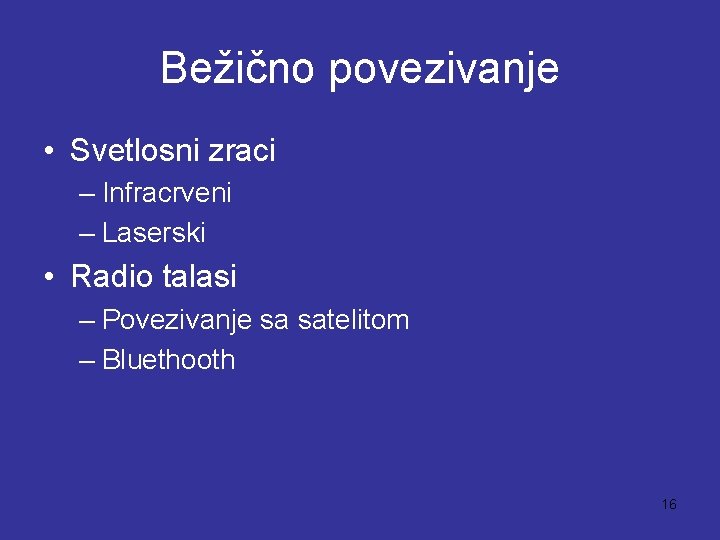 Bežično povezivanje

• Svetlosni zraci
– Infracrveni
– Laserski
• Radio talasi
– Povezivanje sa satelitom
– Bluethooth

16